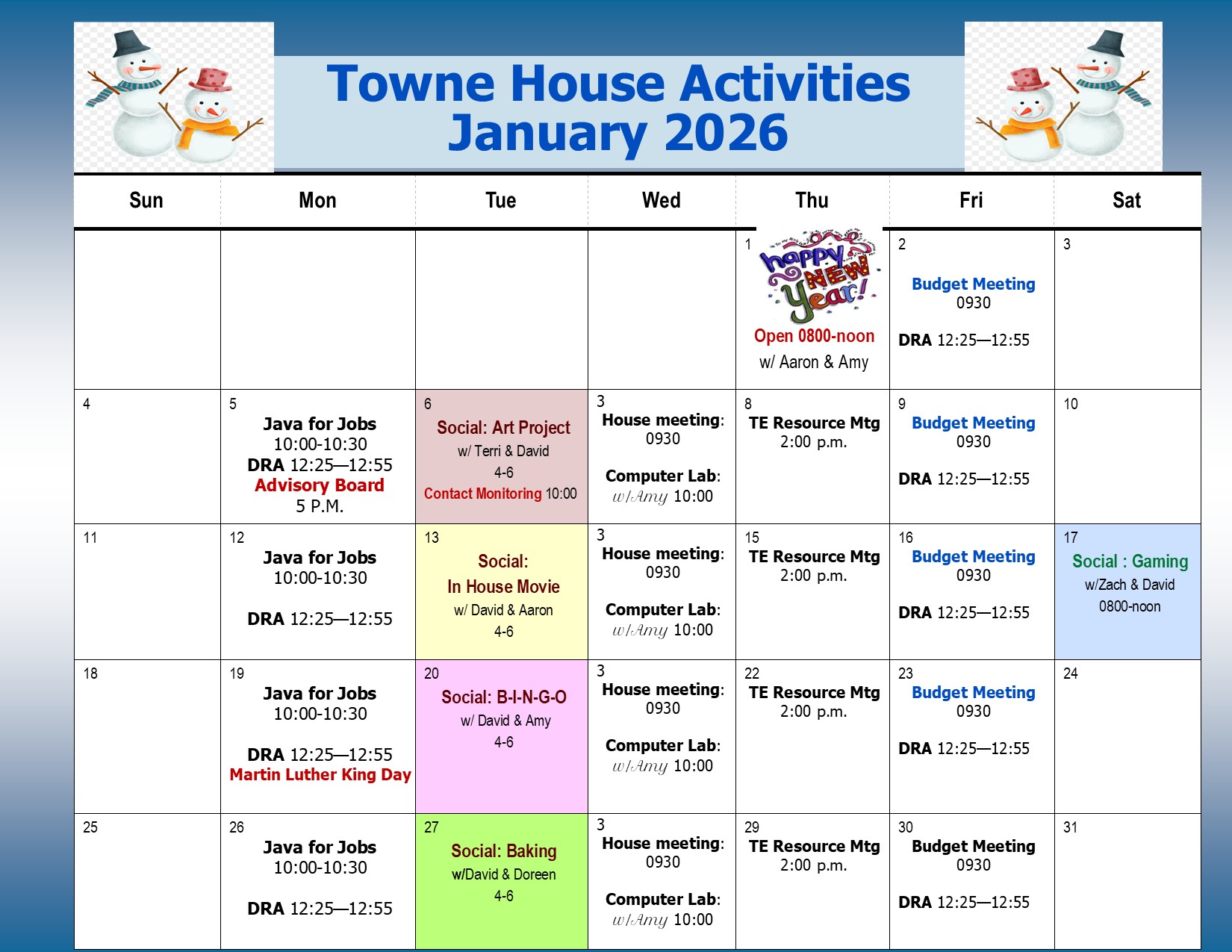 Towne House Activities
January 2026

| Sun | Mon | Tue | Wed | Thu | Fri | Sat |
|---|---|---|---|---|---|---|
| | | | | 1 happy NEW Year! Open 0800-noon w/ Aaron & Amy | 2 Budget Meeting 0930 DRA 12:25—12:55 | 3 |
| 4 | 5 Java for Jobs 10:00-10:30 DRA 12:25—12:55 Advisory Board 5 P.M. | 6 Social: Art Project w/ Terri & David 4-6 Contact Monitoring 10:00 | 3 House meeting: 0930 Computer Lab: w/Amy 10:00 | 8 TE Resource Mtg 2:00 p.m. | 9 Budget Meeting 0930 DRA 12:25—12:55 | 10 |
| 11 | 12 Java for Jobs 10:00-10:30 DRA 12:25—12:55 | 13 Social: In House Movie w/ David & Aaron 4-6 | 3 House meeting: 0930 Computer Lab: w/Amy 10:00 | 15 TE Resource Mtg 2:00 p.m. | 16 Budget Meeting 0930 DRA 12:25—12:55 | 17 Social : Gaming w/Zach & David 0800-noon |
| 18 | 19 Java for Jobs 10:00-10:30 DRA 12:25—12:55 Martin Luther King Day | 20 Social: B-I-N-G-O w/ David & Amy 4-6 | 3 House meeting: 0930 Computer Lab: w/Amy 10:00 | 22 TE Resource Mtg 2:00 p.m. | 23 Budget Meeting 0930 DRA 12:25—12:55 | 24 |
| 25 | 26 Java for Jobs 10:00-10:30 DRA 12:25—12:55 | 27 Social: Baking w/David & Doreen 4-6 | 3 House meeting: 0930 Computer Lab: w/Amy 10:00 | 29 TE Resource Mtg 2:00 p.m. | 30 Budget Meeting 0930 DRA 12:25—12:55 | 31 |